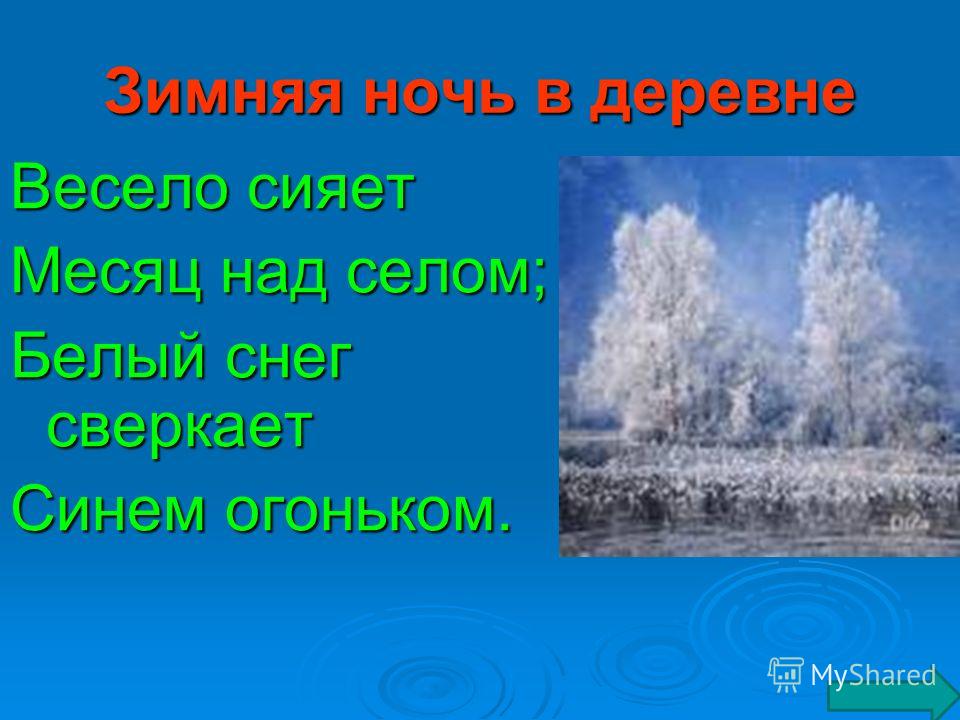 Зимняя ночь в деревне

Весело сияет
Месяц над селом;
Белый снег сверкает
Синем огоньком.

MyShared